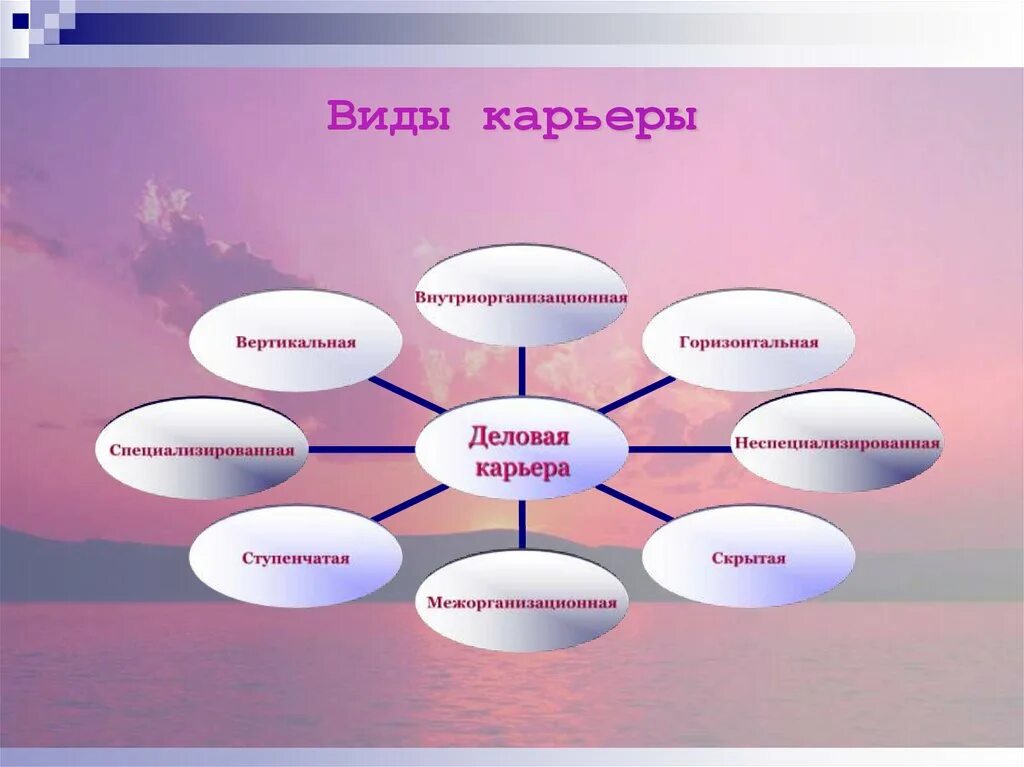 Виды карьеры

Внутриорганизационная

Вертикальная

Горизонтальная

Специализированная

Деловая карьера

Неспециализированная

Ступенчатая

Скрытая

Межорганизационная